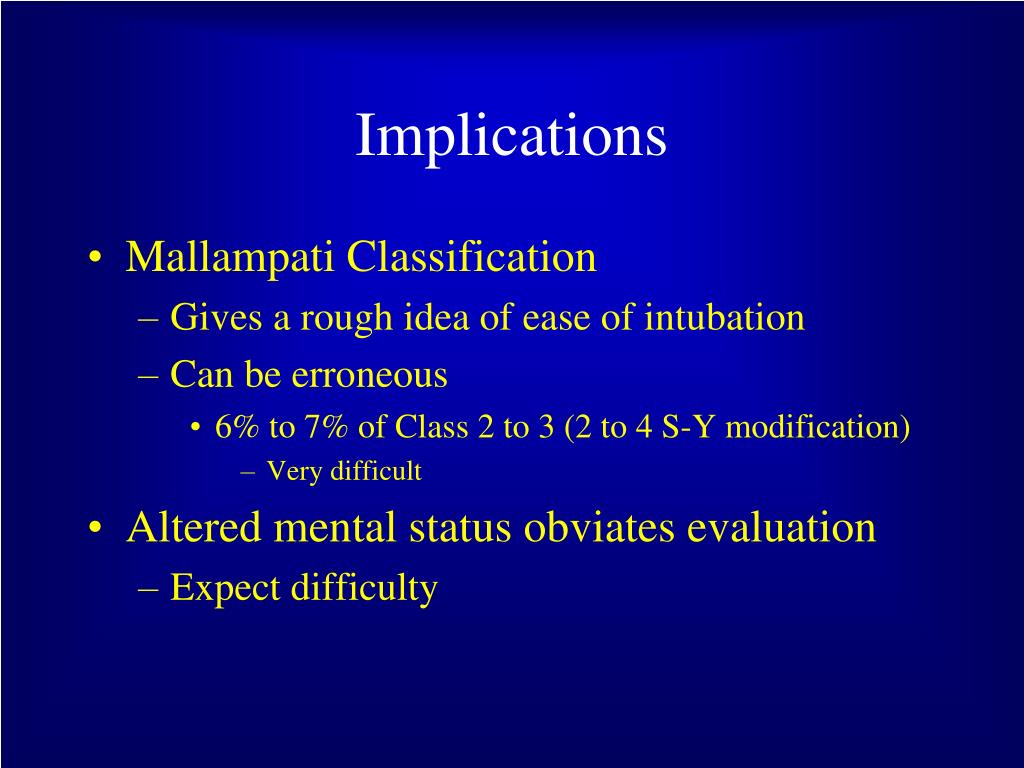 Implications

• Mallampati Classification
– Gives a rough idea of ease of intubation
– Can be erroneous
• 6% to 7% of Class 2 to 3 (2 to 4 S-Y modification)
– Very difficult

• Altered mental status obviates evaluation
– Expect difficulty